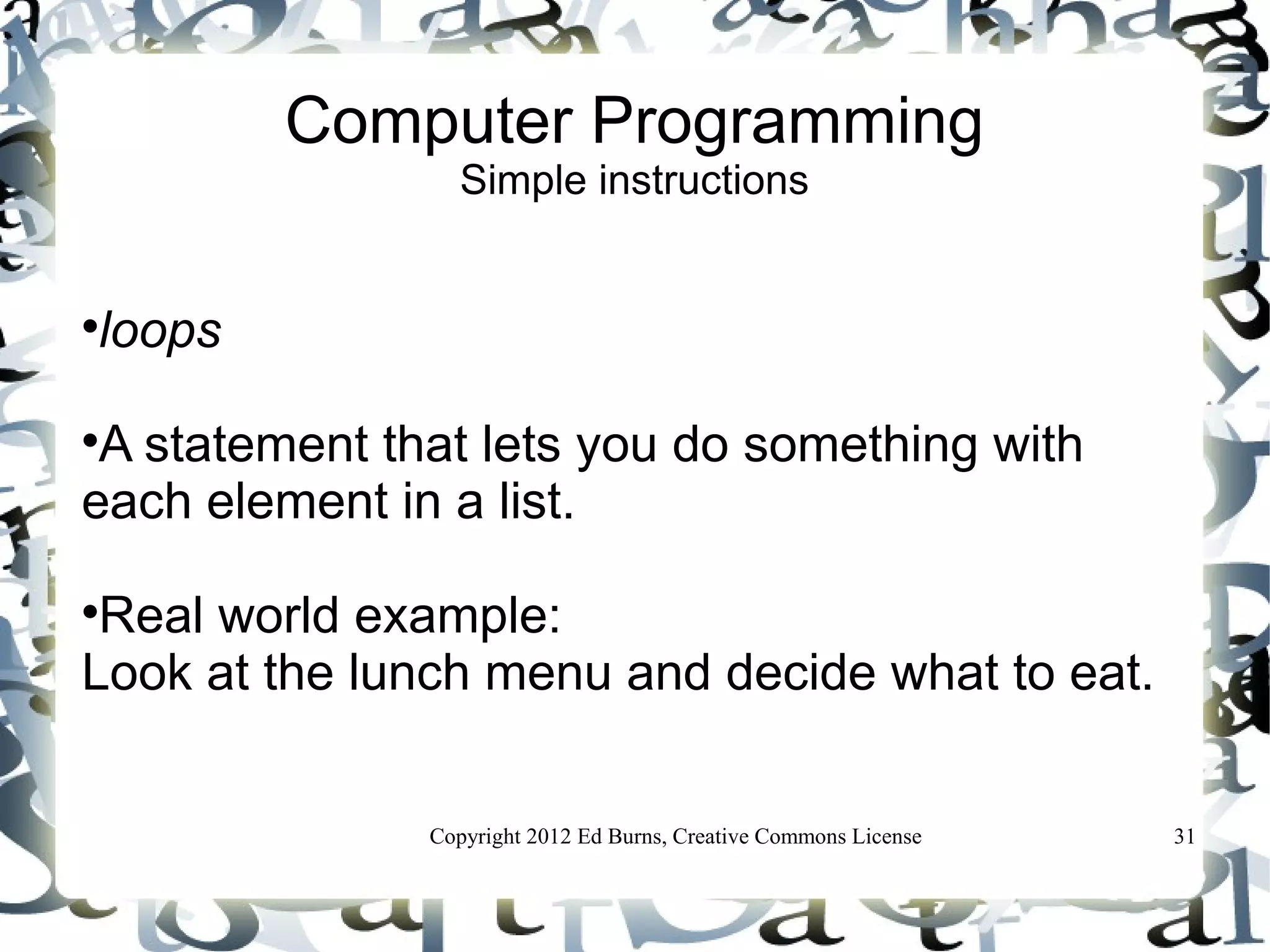 Computer Programming
Simple instructions

•loops

•A statement that lets you do something with each element in a list.

•Real world example:
Look at the lunch menu and decide what to eat.

Copyright 2012 Ed Burns, Creative Commons License

31